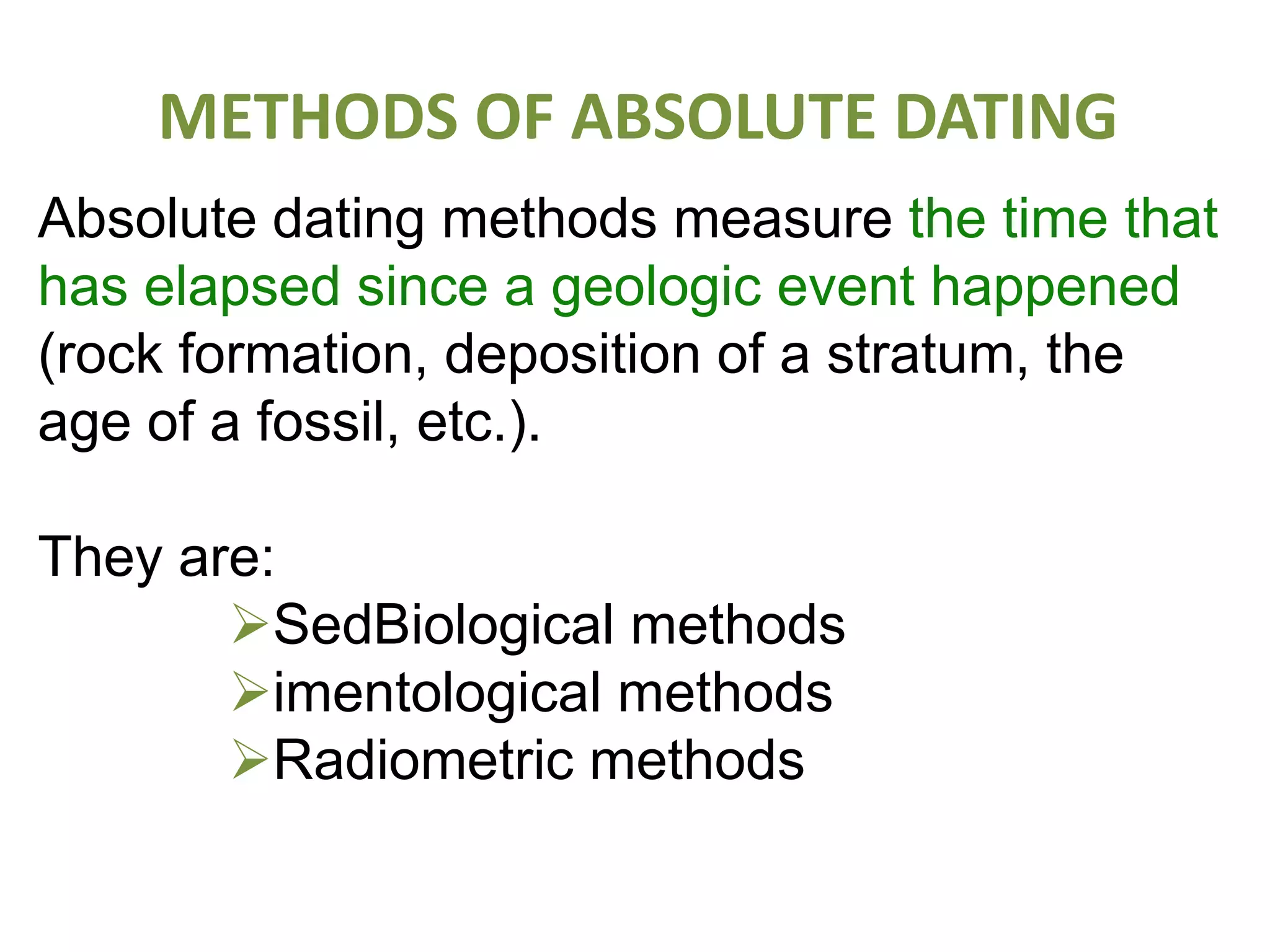 METHODS OF ABSOLUTE DATING

Absolute dating methods measure the time that has elapsed since a geologic event happened (rock formation, deposition of a stratum, the age of a fossil, etc.).

They are:

➢SedBiological methods
➢imentological methods
➢Radiometric methods